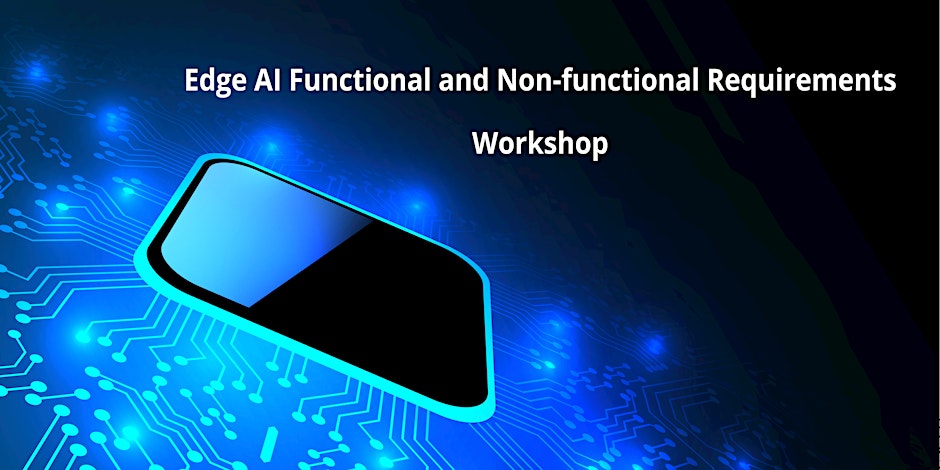 Edge AI Functional and Non-functional Requirements

Workshop